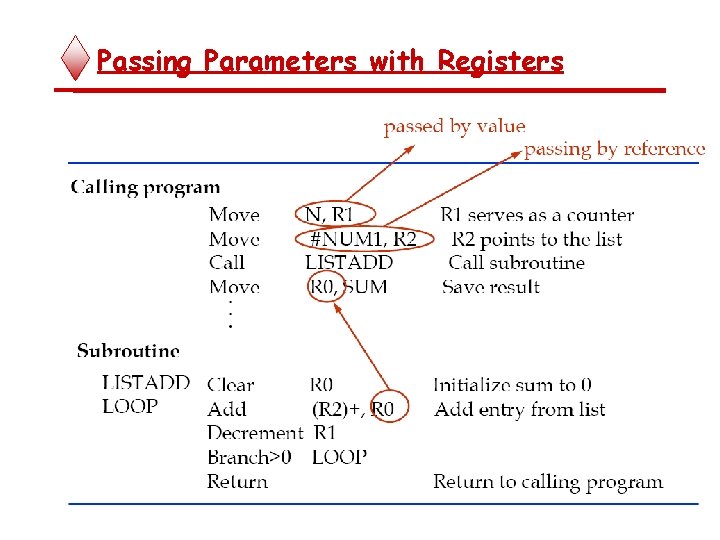 Passing Parameters with Registers

passed by value

passing by reference

Calling program

| | | | |
|---|---|---|---|
| | Move | N, R1 | R1 serves as a counter |
| | Move | #NUM1, R2 | R2 points to the list |
| | Call | LISTADD | Call subroutine |
| | Move | R0, SUM | Save result |
| | ⋮ | | |

Subroutine

| | | | |
|---|---|---|---|
| LISTADD | Clear | R0 | Initialize sum to 0 |
| LOOP | Add | (R2)+, R0 | Add entry from list |
| | Decrement | R1 | |
| | Branch>0 | LOOP | |
| | Return | | Return to calling program |